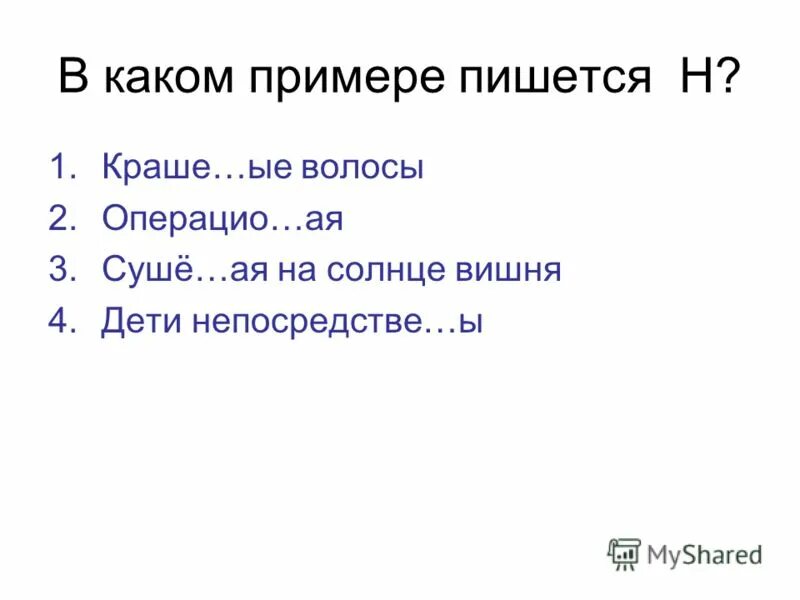 В каком примере пишется Н?

1. Краше…ые волосы
2. Операцио…ая
3. Сушё…ая на солнце вишня
4. Дети непосредстве…ы

MyShared